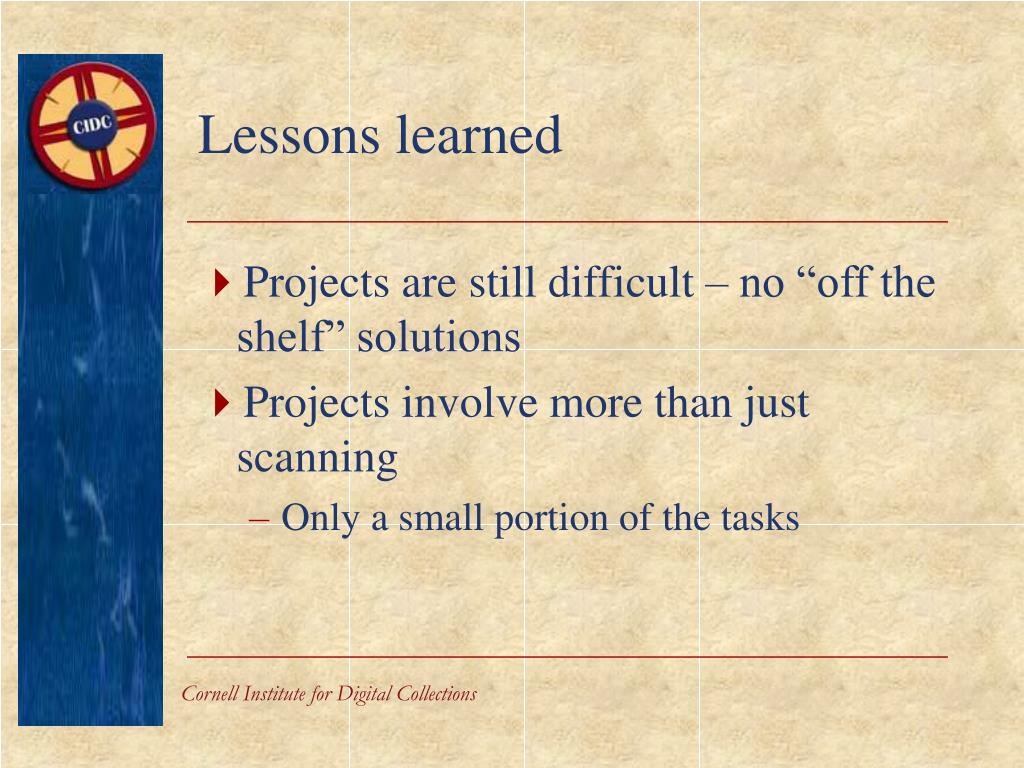 CIDC

Lessons learned

Projects are still difficult – no “off the shelf” solutions

Projects involve more than just scanning

– Only a small portion of the tasks

Cornell Institute for Digital Collections